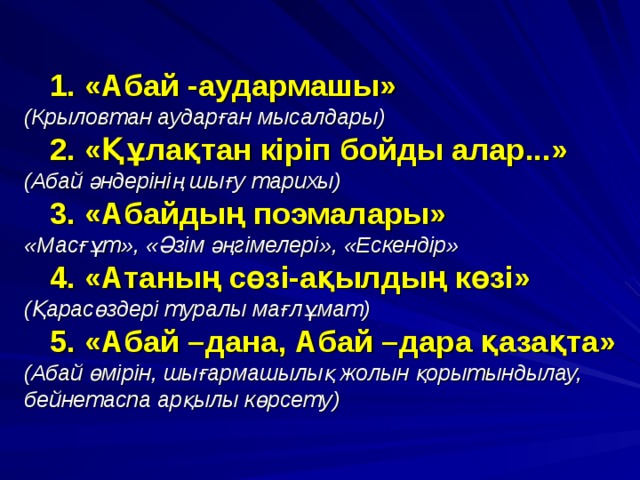 1. «Абай -аудармашы»
(Крыловтан аударған мысалдары)

2. «Құлақтан кіріп бойды алар...»
(Абай әндерінің шығу тарихы)

3. «Абайдың поэмалары»
«Масғұт», «Әзім әңгімелері», «Ескендір»

4. «Атаның сөзі-ақылдың көзі»
(Қарасөздері туралы мағлұмат)

5. «Абай –дана, Абай –дара қазақта»
(Абай өмірін, шығармашылық жолын қорытындылау, бейнетаспа арқылы көрсету)